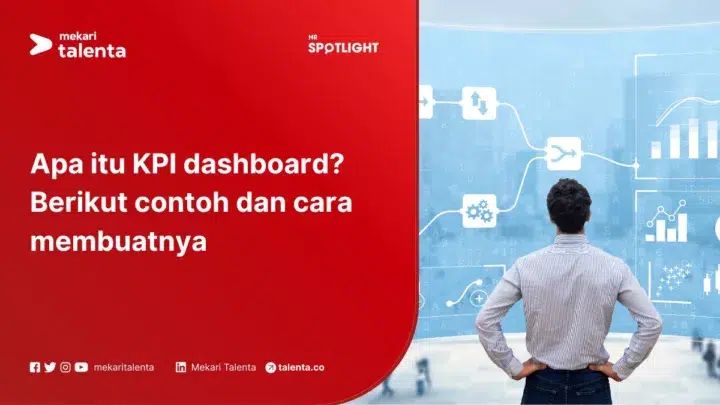 mekari talenta

HR SPOTLIGHT

Apa itu KPI dashboard? Berikut contoh dan cara membuatnya

mekaritalenta

Mekari Talenta

talenta.co